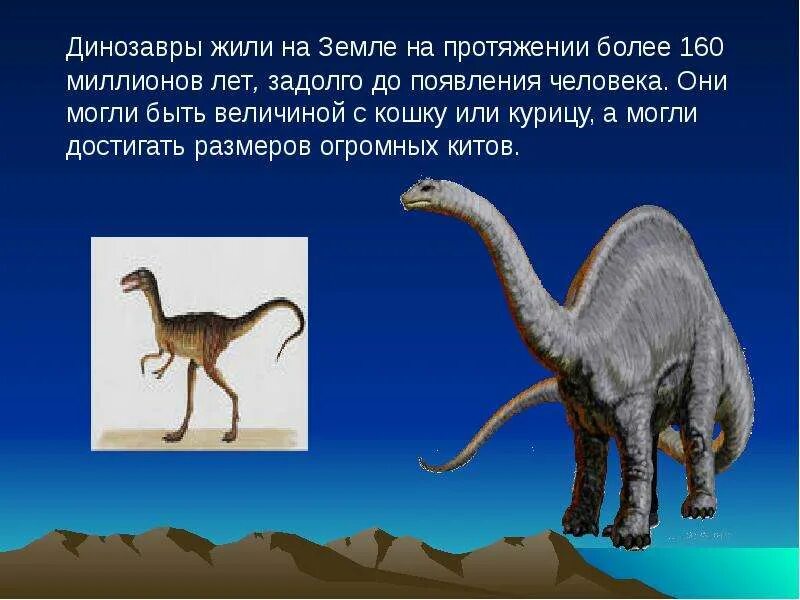 Динозавры жили на Земле на протяжении более 160 миллионов лет, задолго до появления человека. Они могли быть величиной с кошку или курицу, а могли достигать размеров огромных китов.